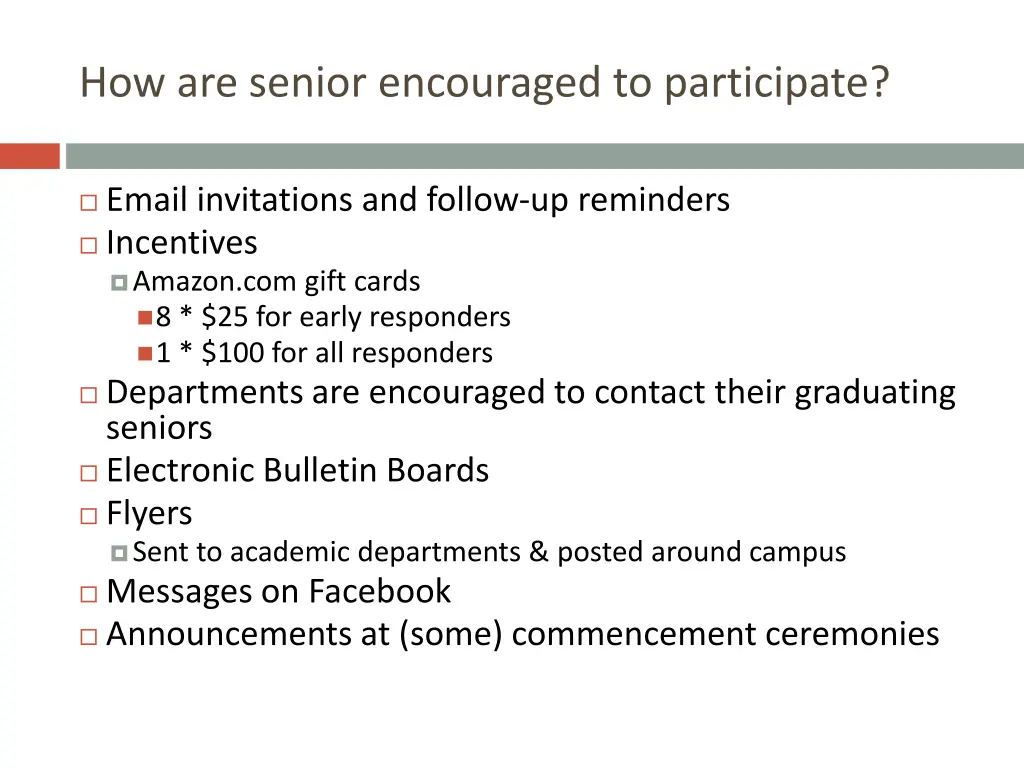 How are senior encouraged to participate?

Email invitations and follow-up reminders
Incentives
Amazon.com gift cards
8 * \$25 for early responders
1 * \$100 for all responders
Departments are encouraged to contact their graduating seniors
Electronic Bulletin Boards
Flyers
Sent to academic departments & posted around campus
Messages on Facebook
Announcements at (some) commencement ceremonies